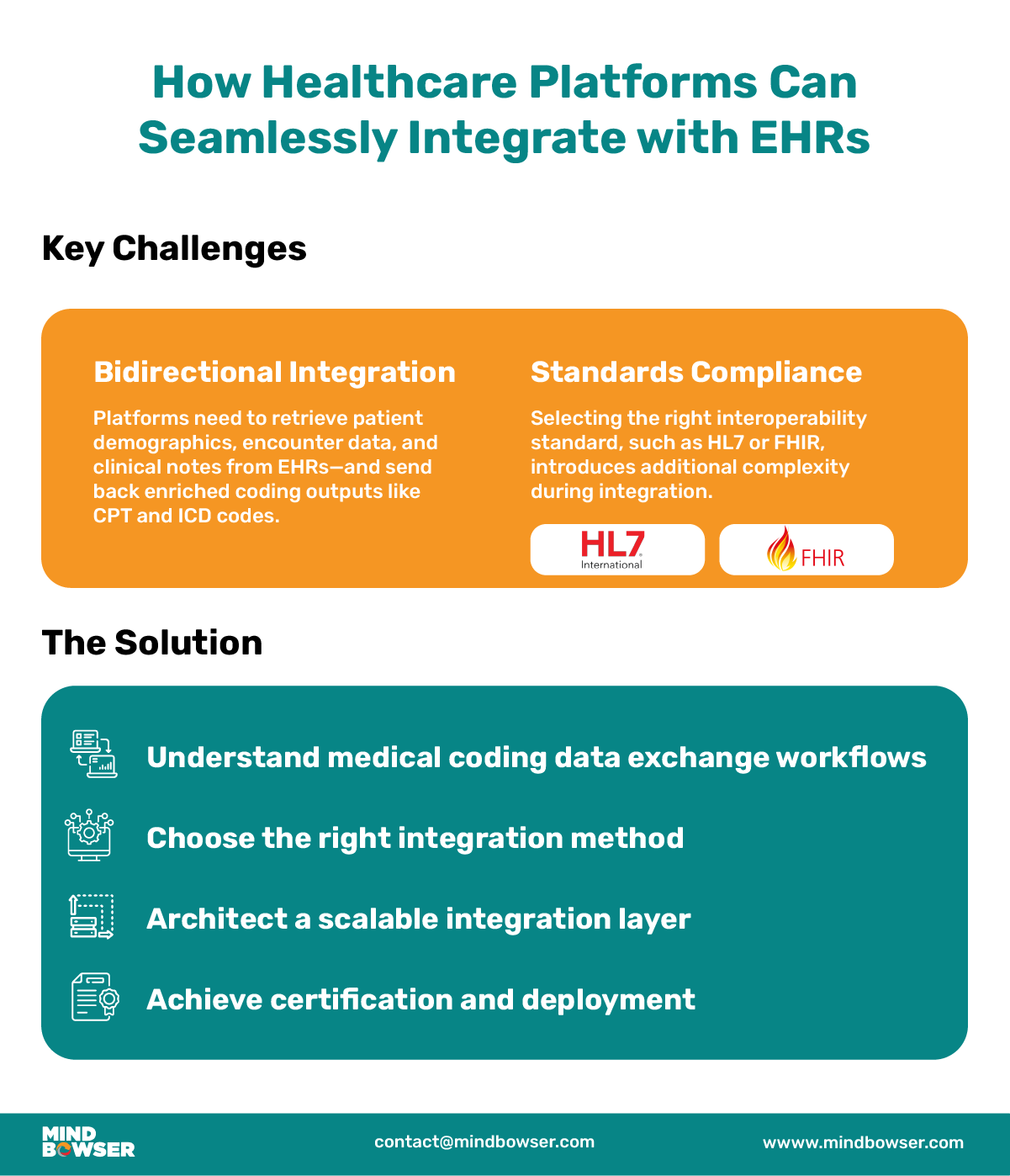 How Healthcare Platforms Can Seamlessly Integrate with EHRs

Key Challenges

Bidirectional Integration

Platforms need to retrieve patient demographics, encounter data, and clinical notes from EHRs—and send back enriched coding outputs like CPT and ICD codes.

Standards Compliance

Selecting the right interoperability standard, such as HL7 or FHIR, introduces additional complexity during integration.

HL7 International

FHIR

The Solution

Understand medical coding data exchange workflows

Choose the right integration method

Architect a scalable integration layer

Achieve certification and deployment

MIND BOWSER

contact@mindbowser.com

wwww.mindbowser.com